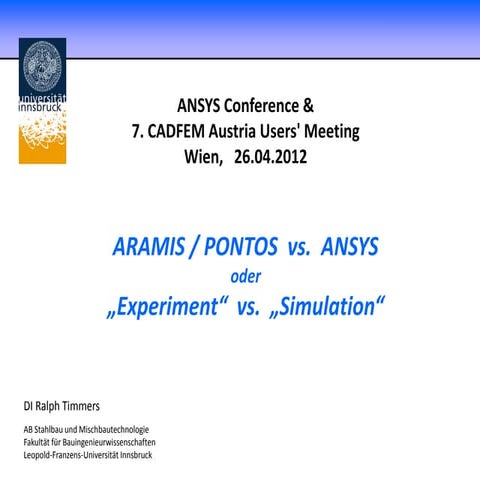 universität innsbruck

ANSYS Conference &
7. CADFEM Austria Users' Meeting
Wien, 26.04.2012

ARAMIS / PONTOS vs. ANSYS
oder
„Experiment“ vs. „Simulation“

DI Ralph Timmers

AB Stahlbau und Mischbautechnologie
Fakultät für Bauingenieurwissenschaften
Leopold-Franzens-Universität Innsbruck